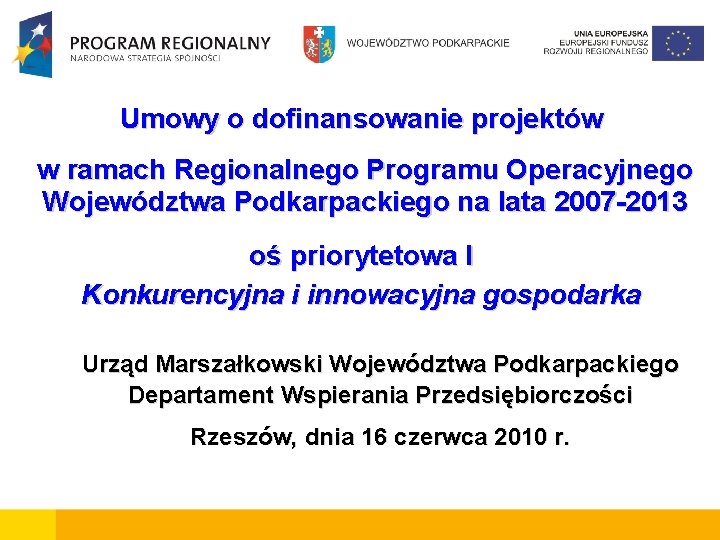 PROGRAM REGIONALNY
NARODOWA STRATEGIA SPÓJNOŚCI

WOJEWÓDZTWO PODKARPACKIE

UNIA EUROPEJSKA
EUROPEJSKI FUNDUSZ ROZWOJU REGIONALNEGO

Umowy o dofinansowanie projektów

w ramach Regionalnego Programu Operacyjnego Województwa Podkarpackiego na lata 2007-2013

oś priorytetowa I
Konkurencyjna i innowacyjna gospodarka

Urząd Marszałkowski Województwa Podkarpackiego
Departament Wspierania Przedsiębiorczości

Rzeszów, dnia 16 czerwca 2010 r.